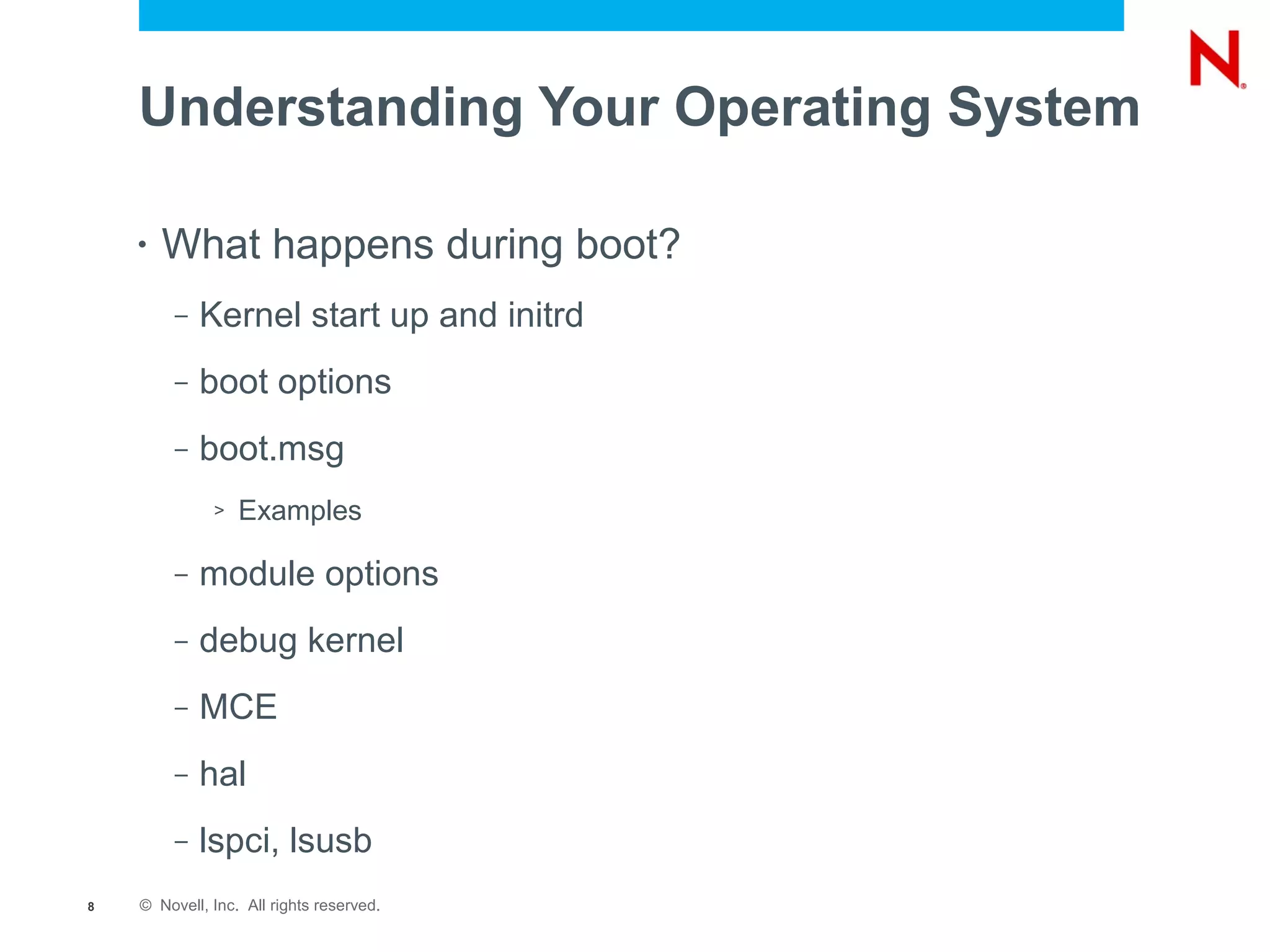 N

Understanding Your Operating System

• What happens during boot?

– Kernel start up and initrd

– boot options

– boot.msg

> Examples

– module options

– debug kernel

– MCE

– hal

– lspci, lsusb

8 © Novell, Inc. All rights reserved.